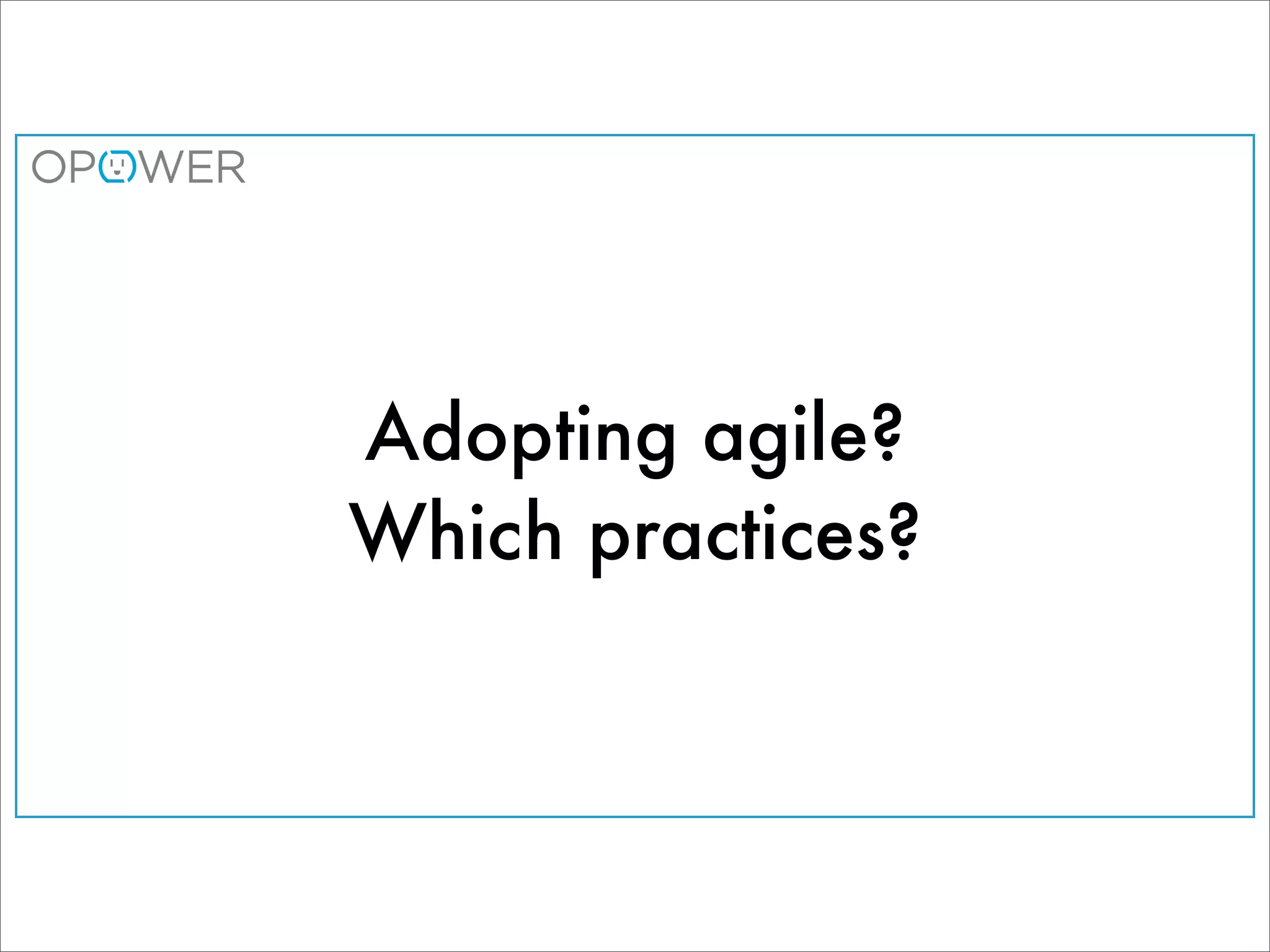 OPOWER

Adopting agile?
Which practices?